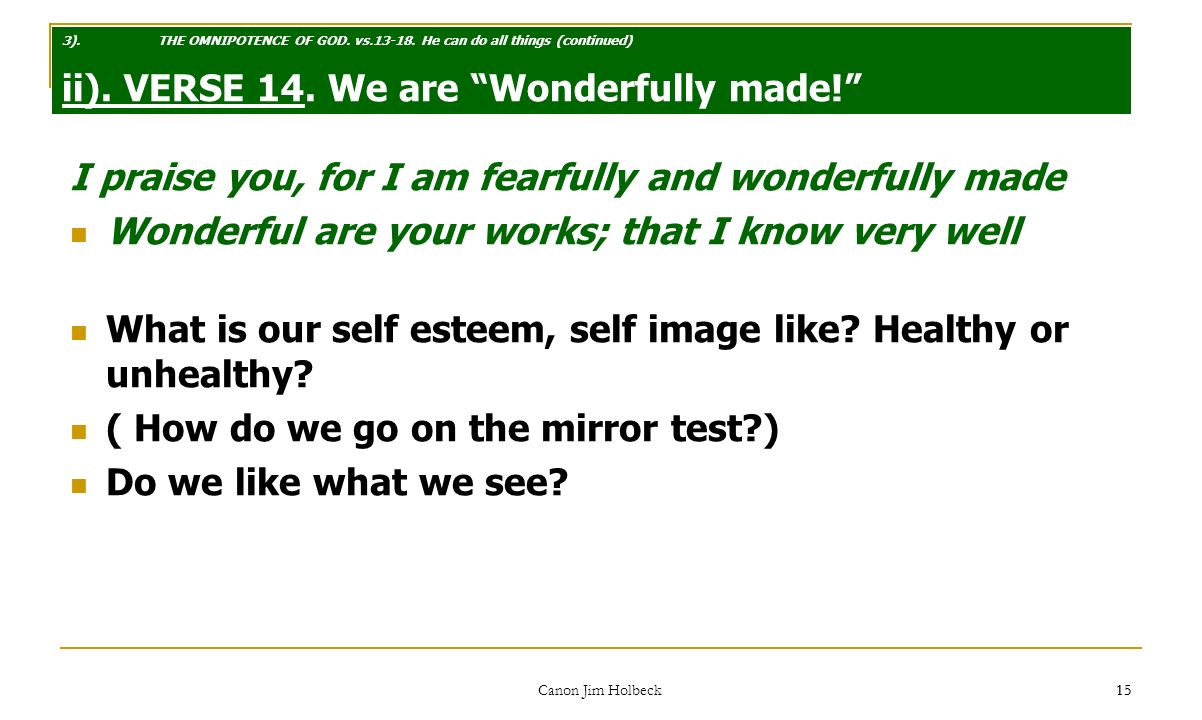 3). THE OMNIPOTENCE OF GOD. vs.13-18. He can do all things (continued)

ii). VERSE 14. We are “Wonderfully made!”

I praise you, for I am fearfully and wonderfully made

Wonderful are your works; that I know very well

What is our self esteem, self image like? Healthy or unhealthy?

( How do we go on the mirror test?)

Do we like what we see?

Canon Jim Holbeck

15